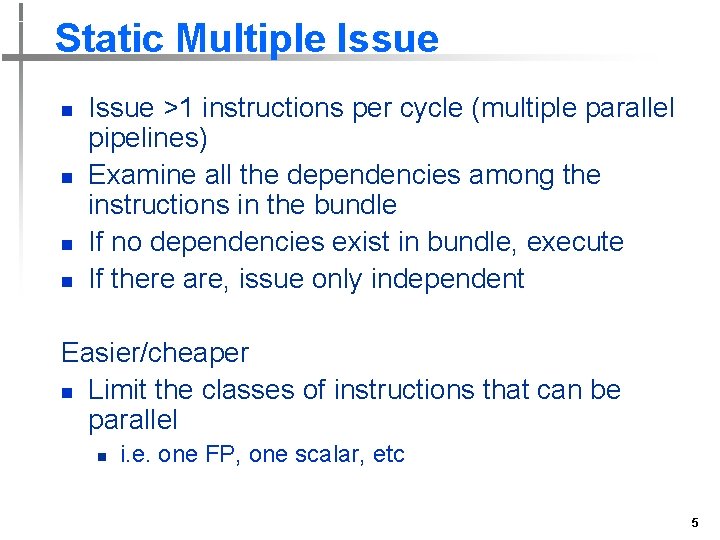 Static Multiple Issue

- Issue >1 instructions per cycle (multiple parallel pipelines)
- Examine all the dependencies among the instructions in the bundle
- If no dependencies exist in bundle, execute
- If there are, issue only independent

Easier/cheaper

- Limit the classes of instructions that can be parallel
  - i.e. one FP, one scalar, etc

5